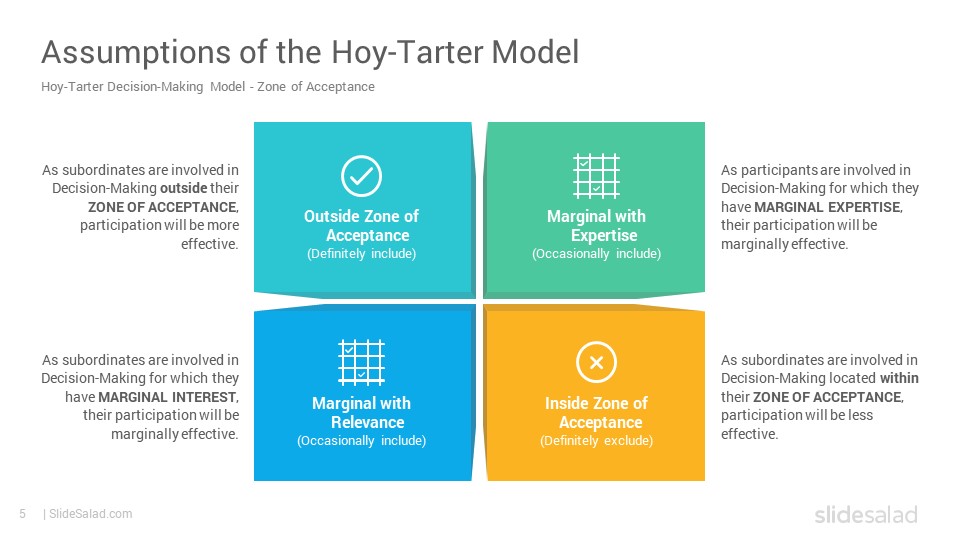 Assumptions of the Hoy-Tarter Model

Hoy-Tarter Decision-Making Model - Zone of Acceptance

As subordinates are involved in Decision-Making outside their ZONE OF ACCEPTANCE, participation will be more effective.

Outside Zone of Acceptance
(Definitely include)

Marginal with Expertise
(Occasionally include)

As participants are involved in Decision-Making for which they have MARGINAL EXPERTISE, their participation will be marginally effective.

As subordinates are involved in Decision-Making for which they have MARGINAL INTEREST, their participation will be marginally effective.

Marginal with Relevance
(Occasionally include)

Inside Zone of Acceptance
(Definitely exclude)

As subordinates are involved in Decision-Making located within their ZONE OF ACCEPTANCE, participation will be less effective.

5 | SlideSalad.com

slidesalad